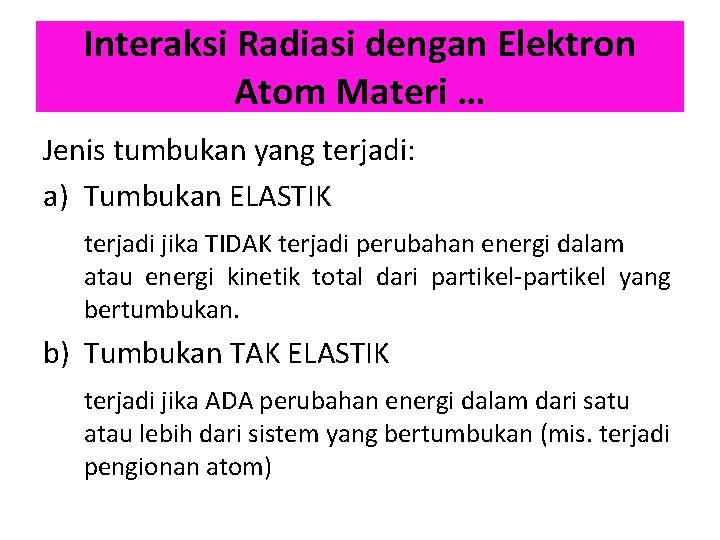 Interaksi Radiasi dengan Elektron Atom Materi …

Jenis tumbukan yang terjadi:

a) Tumbukan ELASTIK

terjadi jika TIDAK terjadi perubahan energi dalam atau energi kinetik total dari partikel-partikel yang bertumbukan.

b) Tumbukan TAK ELASTIK

terjadi jika ADA perubahan energi dalam dari satu atau lebih dari sistem yang bertumbukan (mis. terjadi pengionan atom)